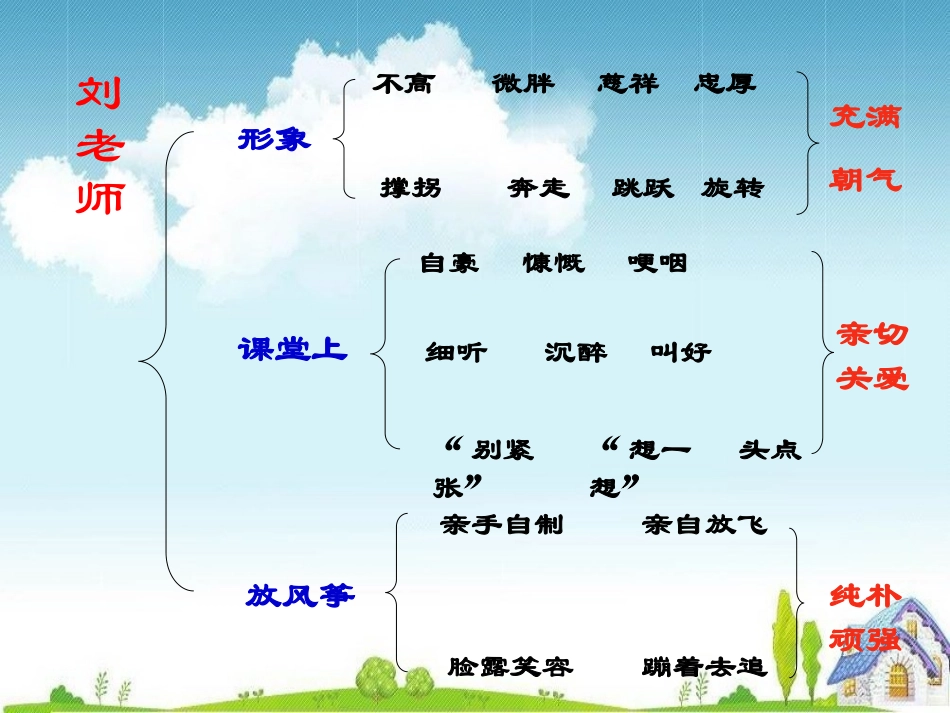 刘老师

形象

不高 微胖 慈祥 忠厚

撑拐 奔走 跳跃 旋转

充满朝气

课堂上

自豪 慷慨 哽咽

细听 沉醉 叫好

“别紧张” “想一想” 头点

亲切关爱

放风筝

亲手自制 亲自放飞

脸露笑容 蹦着去追

纯朴顽强